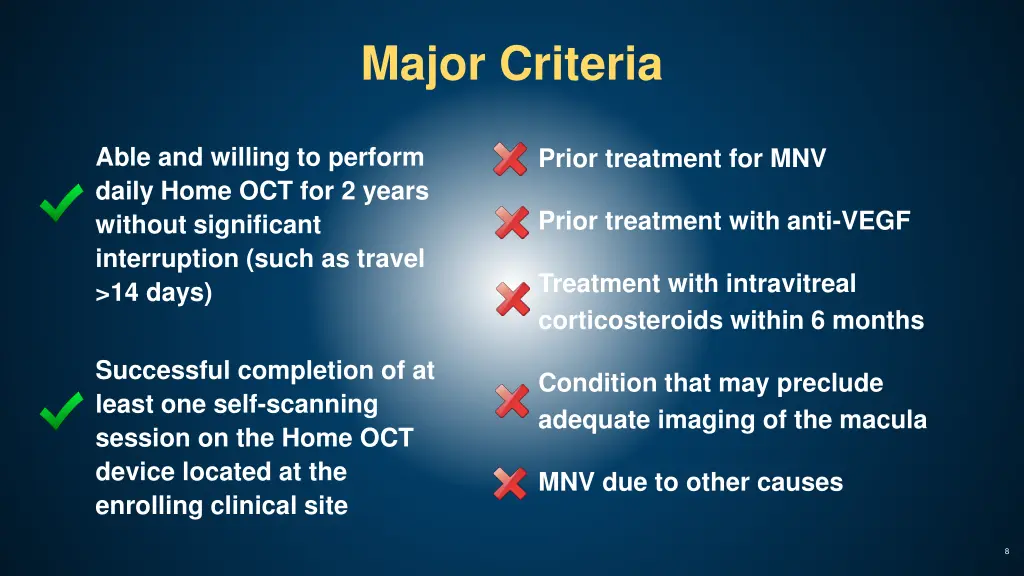 Major Criteria

Able and willing to perform daily Home OCT for 2 years without significant interruption (such as travel >14 days)

Successful completion of at least one self-scanning session on the Home OCT device located at the enrolling clinical site

Prior treatment for MNV

Prior treatment with anti-VEGF

Treatment with intravitreal corticosteroids within 6 months

Condition that may preclude adequate imaging of the macula

MNV due to other causes

8